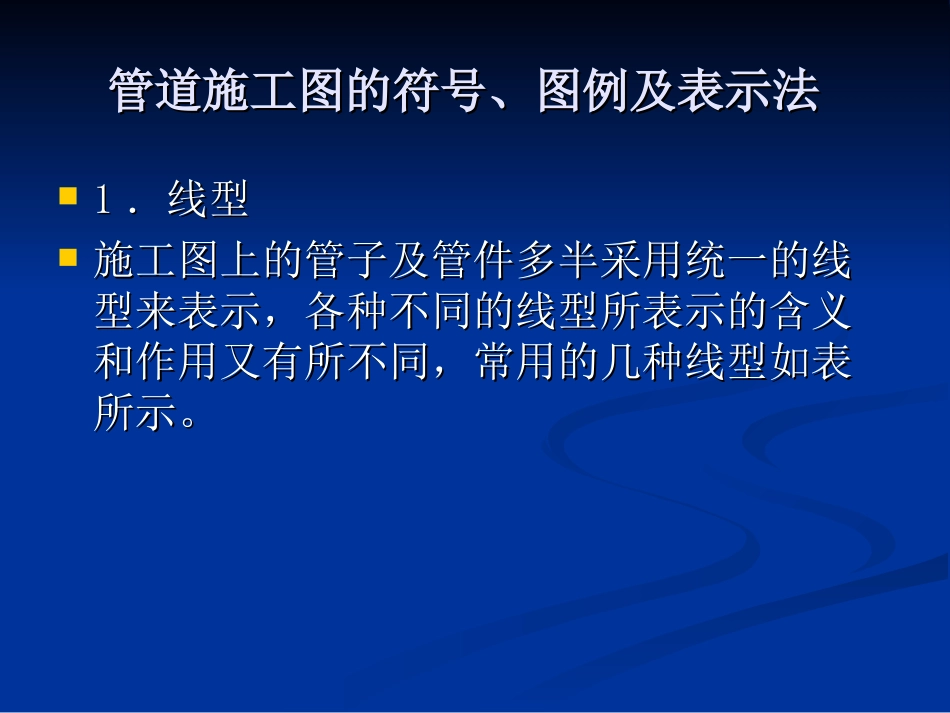 管道施工图的符号、图例及表示法

1．线型

施工图上的管子及管件多半采用统一的线型来表示，各种不同的线型所表示的含义和作用又有所不同，常用的几种线型如表所示。